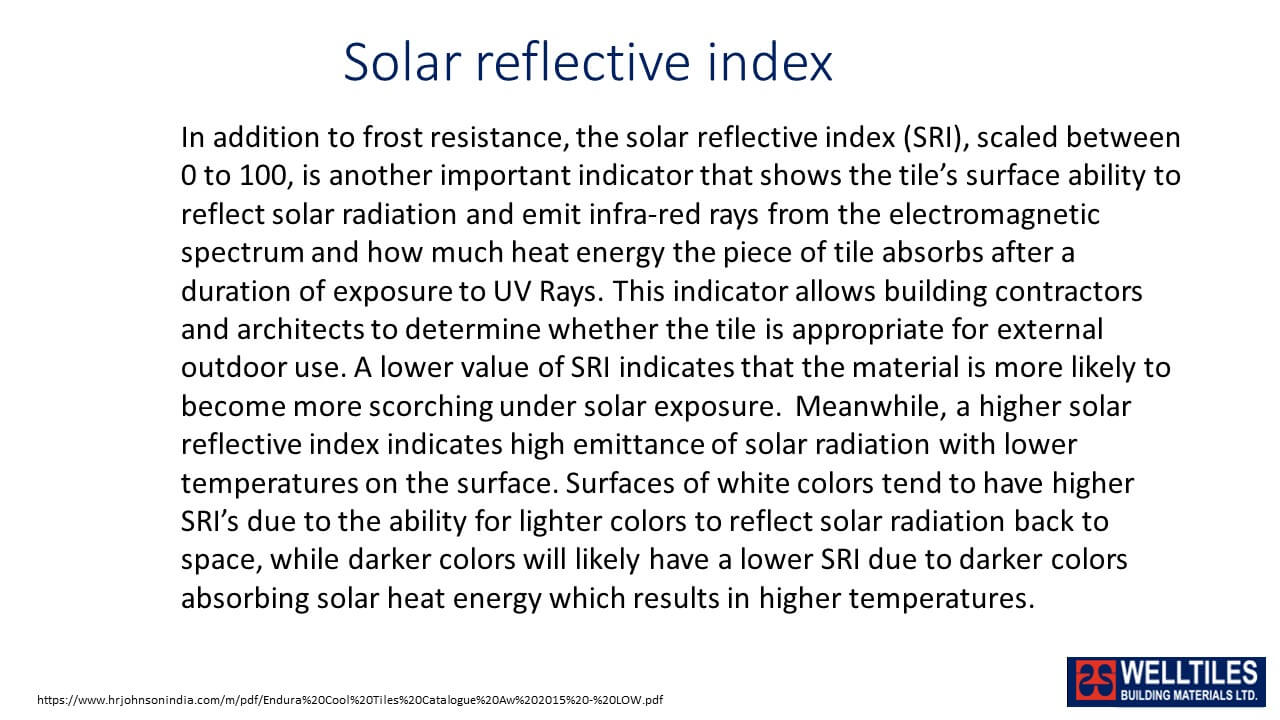 Solar reflective index

In addition to frost resistance, the solar reflective index (SRI), scaled between 0 to 100, is another important indicator that shows the tile's surface ability to reflect solar radiation and emit infra-red rays from the electromagnetic spectrum and how much heat energy the piece of tile absorbs after a duration of exposure to UV Rays. This indicator allows building contractors and architects to determine whether the tile is appropriate for external outdoor use. A lower value of SRI indicates that the material is more likely to become more scorching under solar exposure. Meanwhile, a higher solar reflective index indicates high emittance of solar radiation with lower temperatures on the surface. Surfaces of white colors tend to have higher SRI's due to the ability for lighter colors to reflect solar radiation back to space, while darker colors will likely have a lower SRI due to darker colors absorbing solar heat energy which results in higher temperatures.

https://www.hrjohnsonindia.com/m/pdf/Endura%20Cool%20Tiles%20Catalogue%20Aw%202015%20-%20LOW.pdf

WELLTILES
BUILDING MATERIALS LTD.